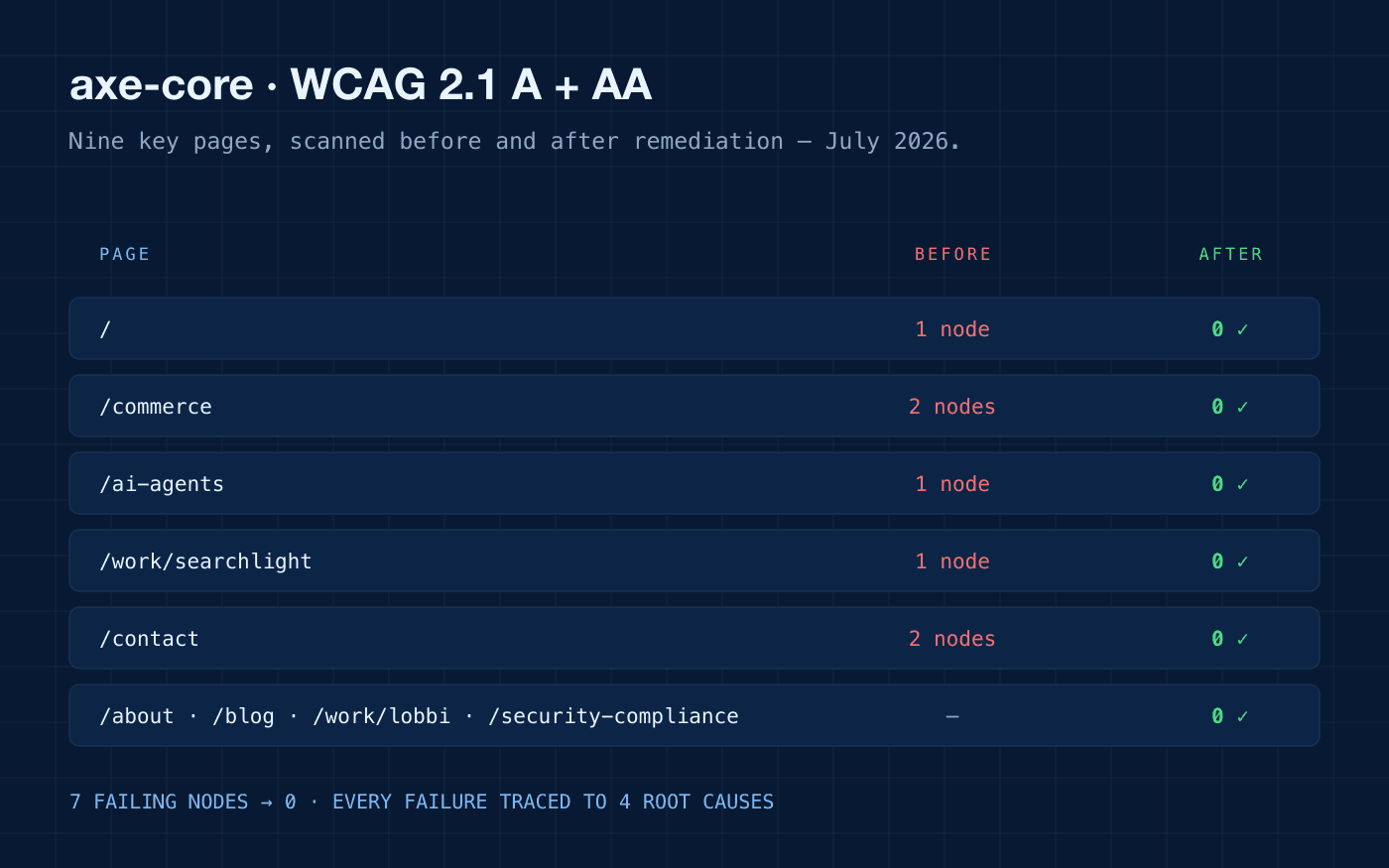 axe-core · WCAG 2.1 A + AA

Nine key pages, scanned before and after remediation — July 2026.

| PAGE | BEFORE | AFTER |
|---|---|---|
| / | 1 node | 0 ✓ |
| /commerce | 2 nodes | 0 ✓ |
| /ai-agents | 1 node | 0 ✓ |
| /work/searchlight | 1 node | 0 ✓ |
| /contact | 2 nodes | 0 ✓ |
| /about · /blog · /work/lobbi · /security-compliance | — | 0 ✓ |

7 FAILING NODES → 0 · EVERY FAILURE TRACED TO 4 ROOT CAUSES